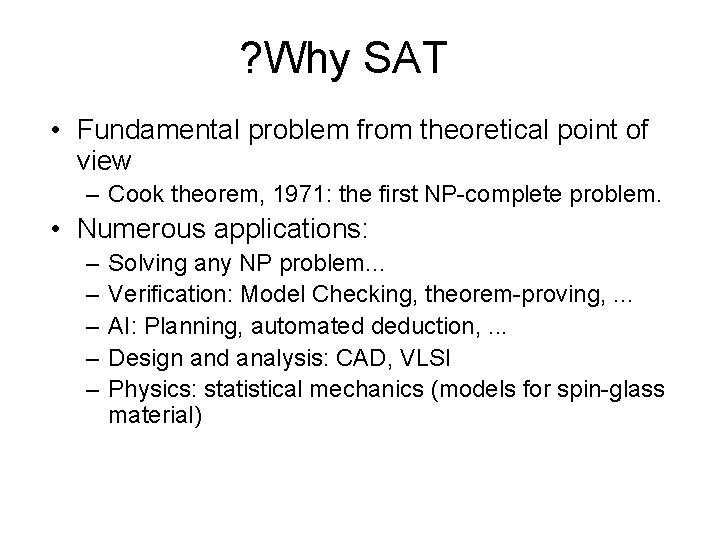 ?Why SAT

• Fundamental problem from theoretical point of view
– Cook theorem, 1971: the first NP-complete problem.
• Numerous applications:
– Solving any NP problem...
– Verification: Model Checking, theorem-proving, ...
– AI: Planning, automated deduction, ...
– Design and analysis: CAD, VLSI
– Physics: statistical mechanics (models for spin-glass material)